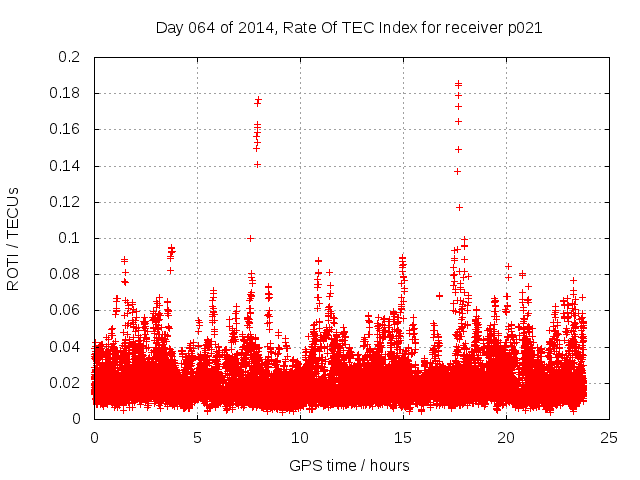 Day 064 of 2014, Rate Of TEC Index for receiver p021

ROTI / TECUs

0.2
0.18
0.16
0.14
0.12
0.1
0.08
0.06
0.04
0.02
0

0
5
10
15
20
25

GPS time / hours